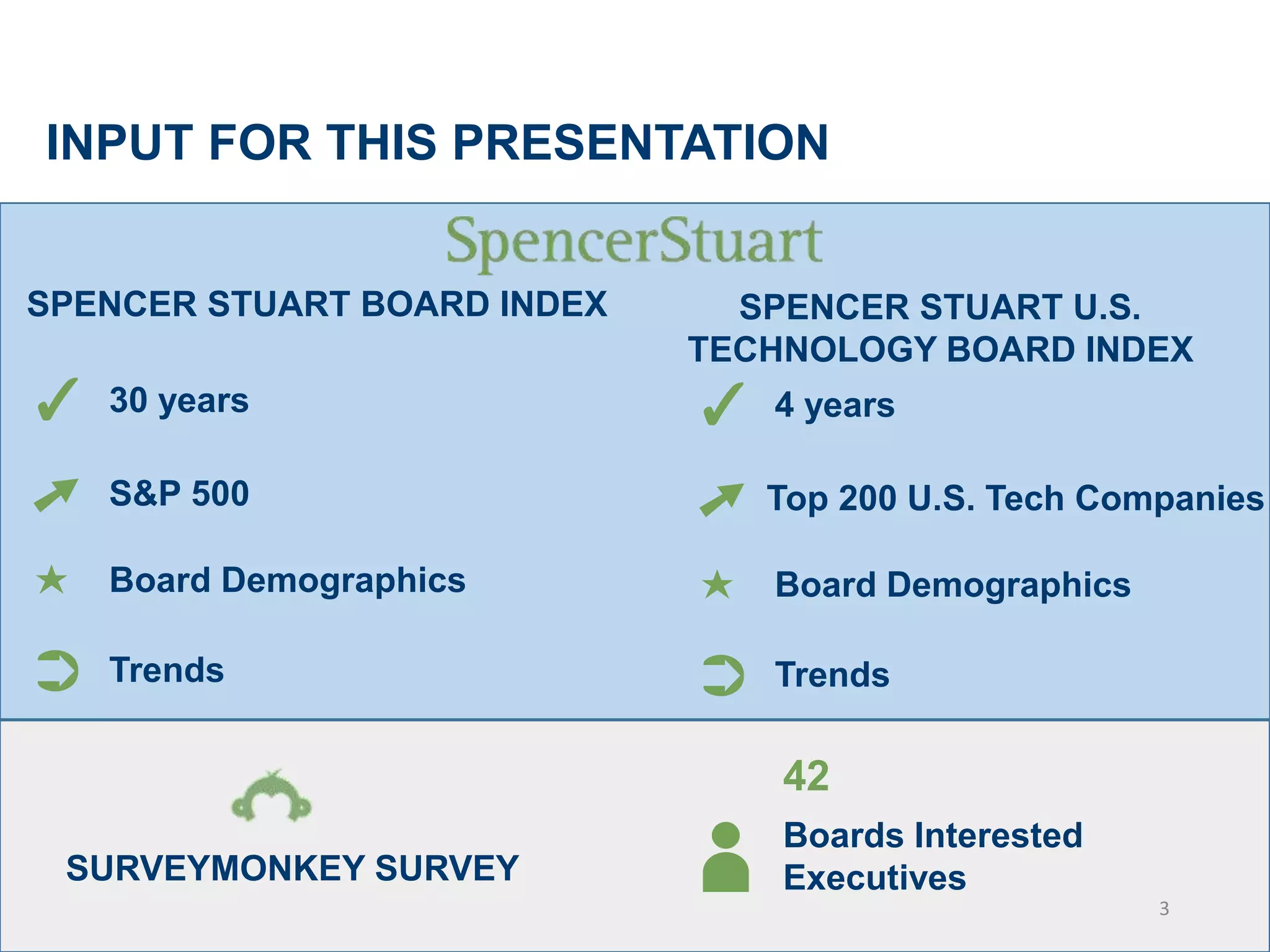 INPUT FOR THIS PRESENTATION

SpencerStuart

SPENCER STUART BOARD INDEX

30 years

S&P 500

Board Demographics

Trends

SPENCER STUART U.S. TECHNOLOGY BOARD INDEX

4 years

Top 200 U.S. Tech Companies

Board Demographics

Trends

SURVEYMONKEY SURVEY

42

Boards Interested Executives

3